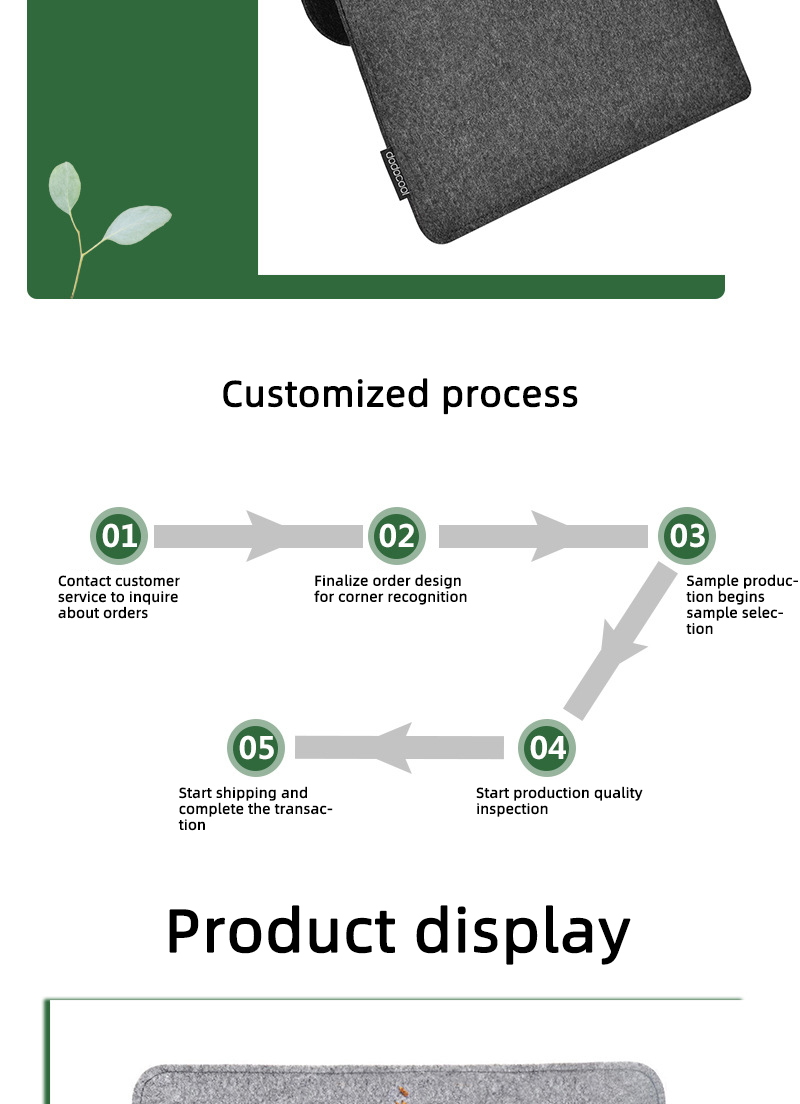 dodocool

Customized process

01
Contact customer service to inquire about orders

02
Finalize order design for corner recognition

03
Sample production begins sample selection

04
Start production quality inspection

05
Start shipping and complete the transaction

Product display